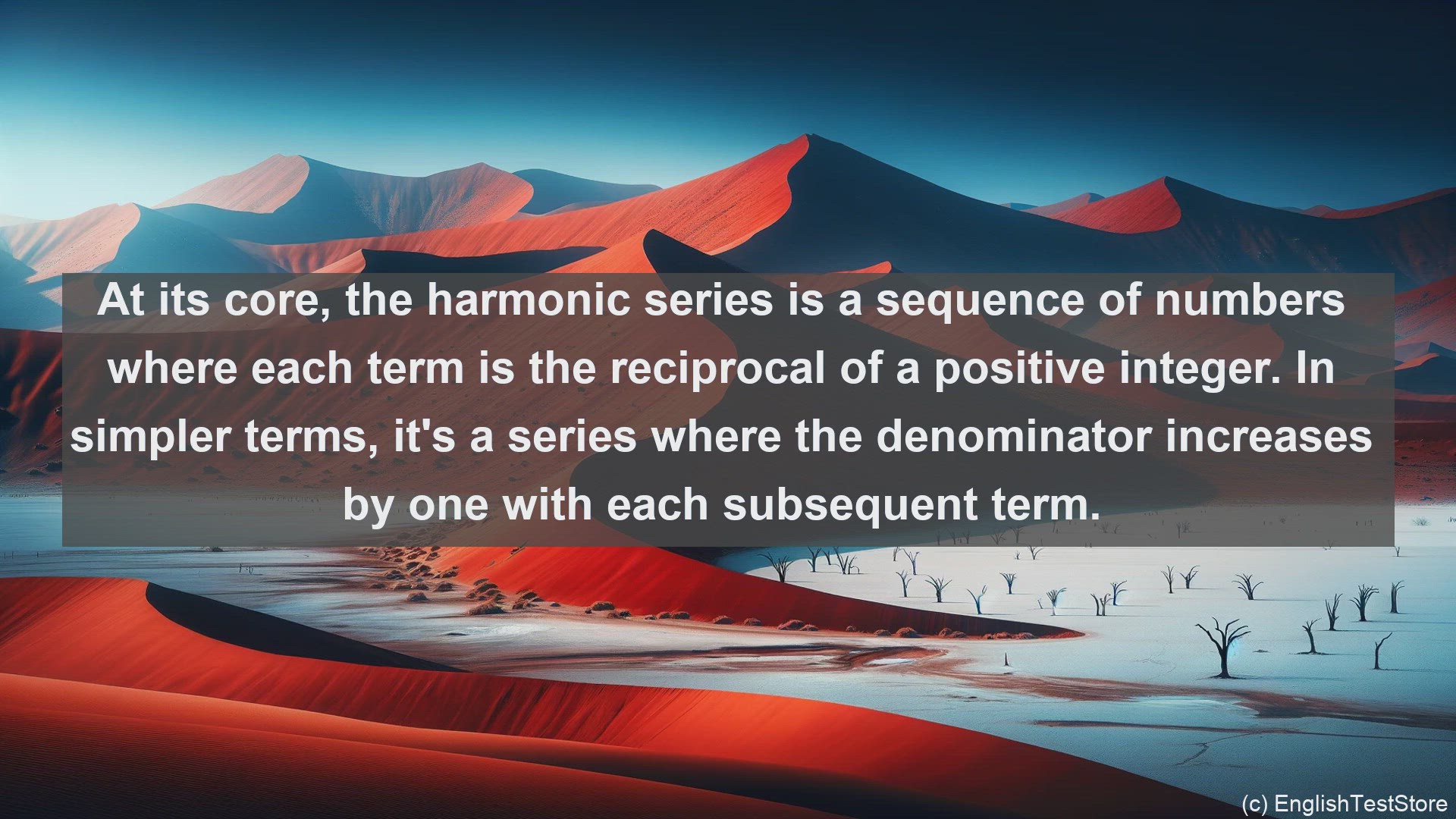 At its core, the harmonic series is a sequence of numbers where each term is the reciprocal of a positive integer. In simpler terms, it's a series where the denominator increases by one with each subsequent term.

(c) EnglishTestStore